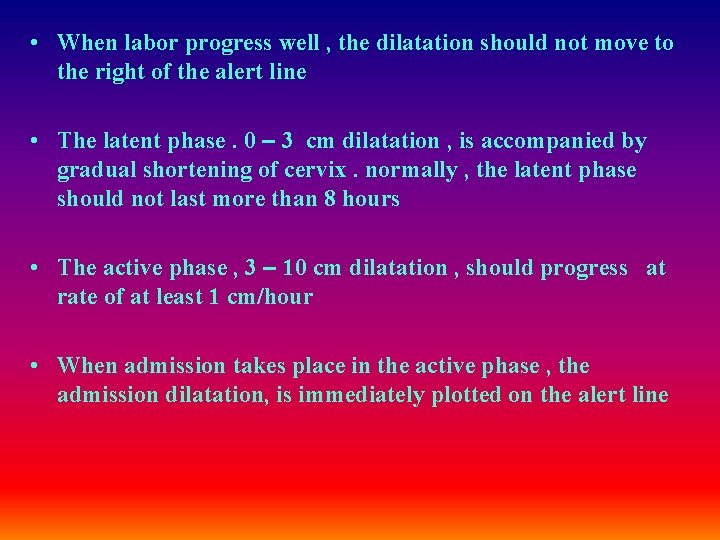 • When labor progress well , the dilatation should not move to the right of the alert line

• The latent phase . 0 – 3 cm dilatation , is accompanied by gradual shortening of cervix . normally , the latent phase should not last more than 8 hours

• The active phase , 3 – 10 cm dilatation , should progress at rate of at least 1 cm/hour

• When admission takes place in the active phase , the admission dilatation, is immediately plotted on the alert line